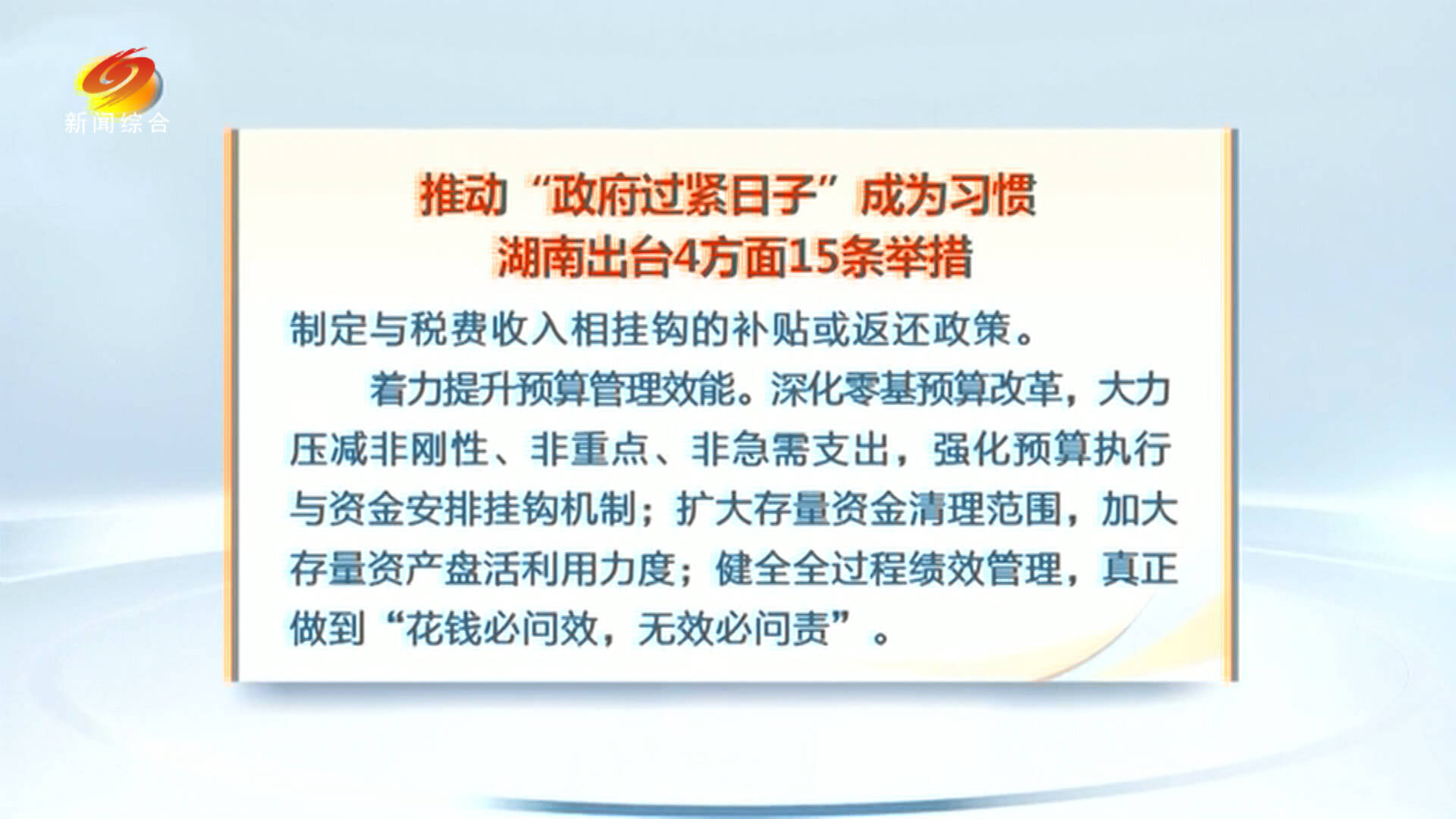 新闻综合

推动“政府过紧日子”成为习惯
湖南出台4方面15条举措

制定与税费收入相挂钩的补贴或返还政策。

着力提升预算管理效能。深化零基预算改革，大力压减非刚性、非重点、非急需支出，强化预算执行与资金安排挂钩机制；扩大存量资金清理范围，加大存量资产盘活利用力度；健全全过程绩效管理，真正做到“花钱必问效，无效必问责”。